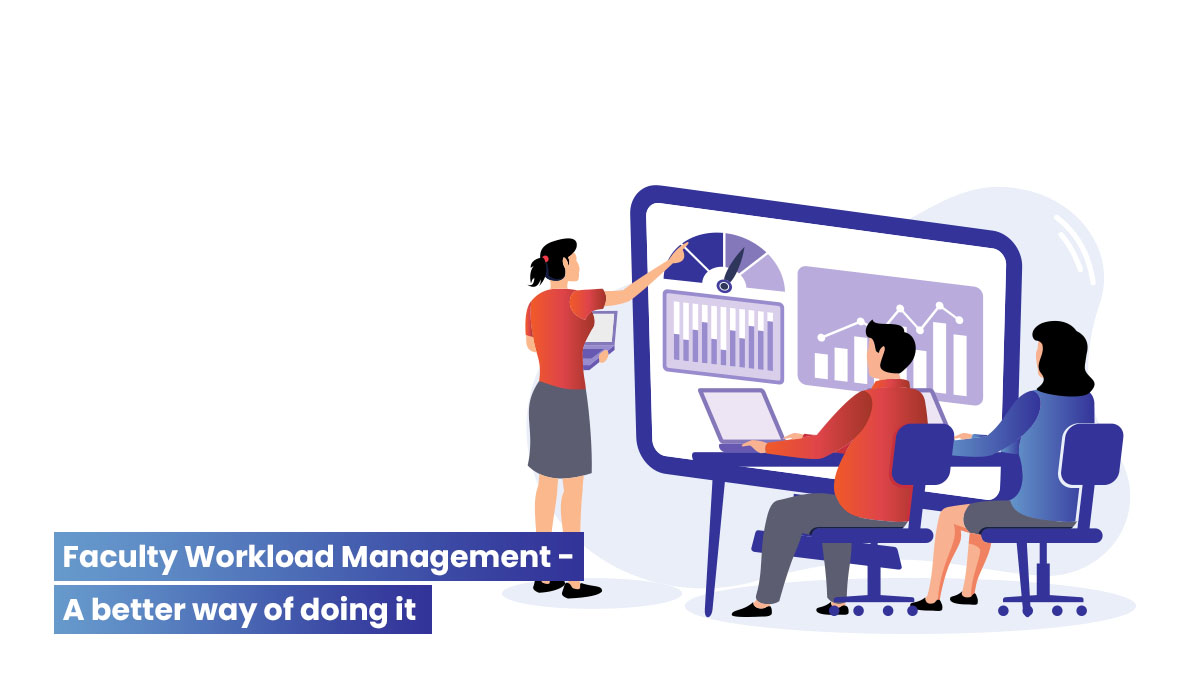 Faculty Workload Management -
A better way of doing it